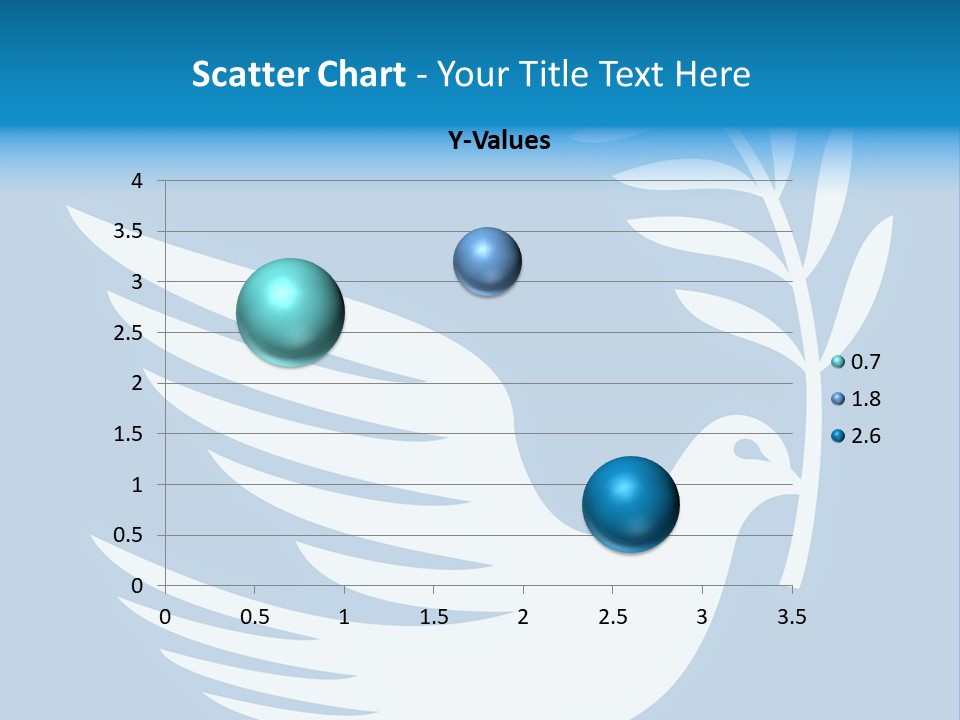 Scatter Chart - Your Title Text Here

Y-Values

4
3.5
3
2.5
2
1.5
1
0.5
0

0 0.5 1 1.5 2 2.5 3 3.5

0.7
1.8
2.6